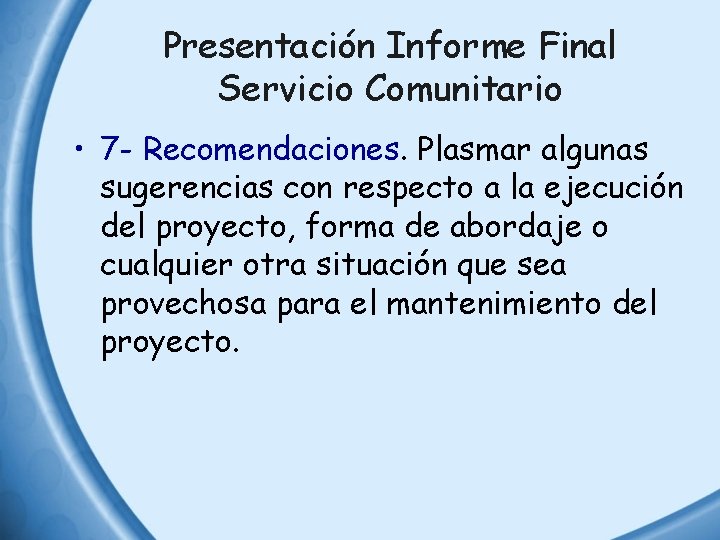 Presentación Informe Final
Servicio Comunitario

• 7- Recomendaciones. Plasmar algunas sugerencias con respecto a la ejecución del proyecto, forma de abordaje o cualquier otra situación que sea provechosa para el mantenimiento del proyecto.